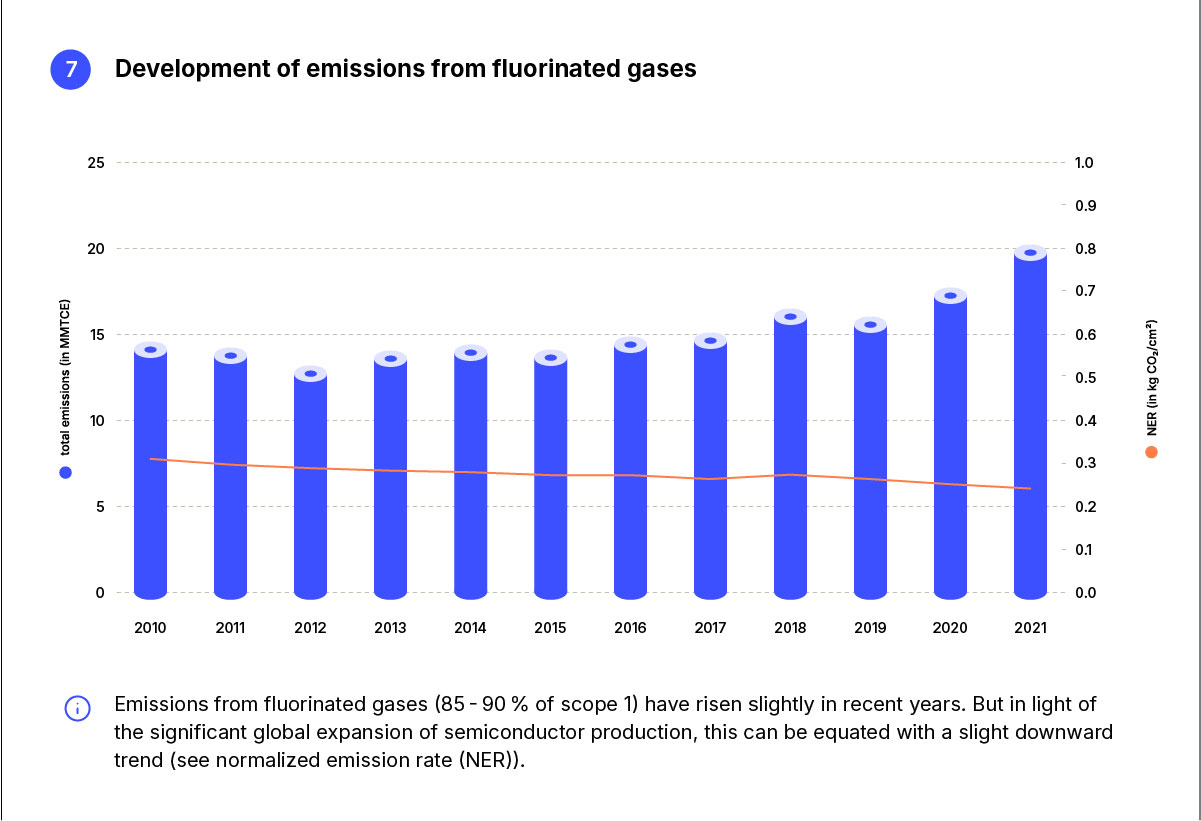 7

Development of emissions from fluorinated gases

total emissions (in MMTCE)

25
20
15
10
5
0

NER (in kg $CO_2/cm^2$)

1.0
0.9
0.8
0.7
0.6
0.5
0.4
0.3
0.2
0.1
0.0

2010 2011 2012 2013 2014 2015 2016 2017 2018 2019 2020 2021

Emissions from fluorinated gases (85 - 90 % of scope 1) have risen slightly in recent years. But in light of the significant global expansion of semiconductor production, this can be equated with a slight downward trend (see normalized emission rate (NER)).